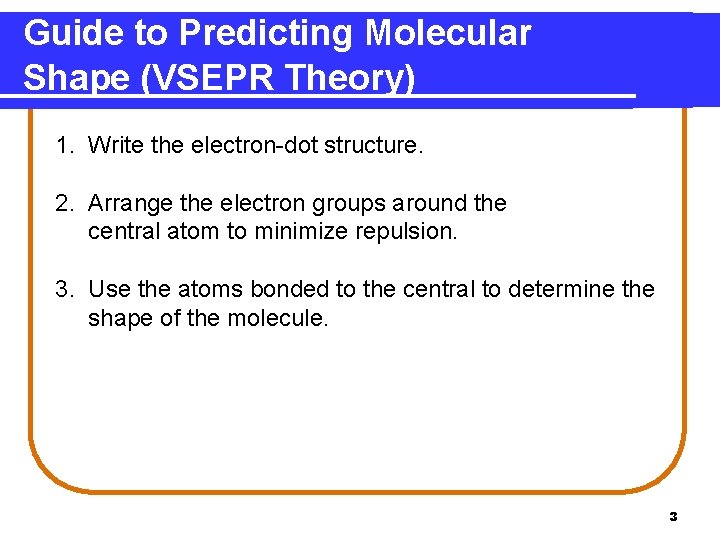 Guide to Predicting Molecular Shape (VSEPR Theory)

1. Write the electron-dot structure.

2. Arrange the electron groups around the central atom to minimize repulsion.

3. Use the atoms bonded to the central to determine the shape of the molecule.

3